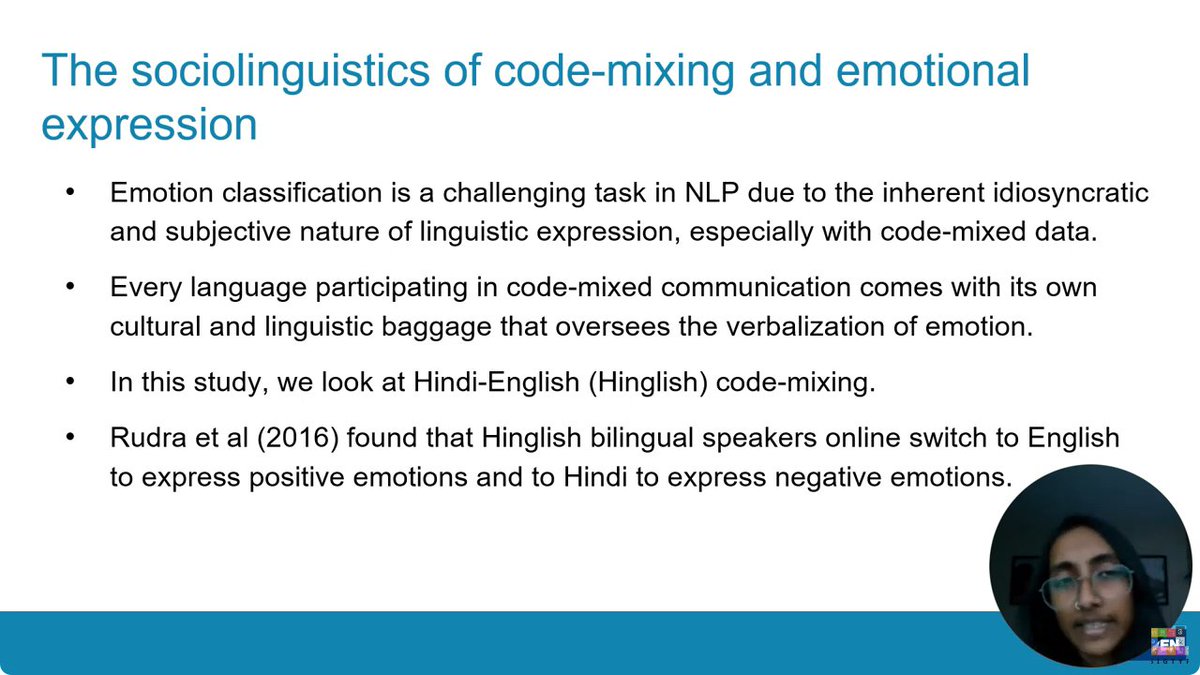 The sociolinguistics of code-mixing and emotional expression

• Emotion classification is a challenging task in NLP due to the inherent idiosyncratic and subjective nature of linguistic expression, especially with code-mixed data.

• Every language participating in code-mixed communication comes with its own cultural and linguistic baggage that oversees the verbalization of emotion.

• In this study, we look at Hindi-English (Hinglish) code-mixing.

• Rudra et al (2016) found that Hinglish bilingual speakers online switch to English to express positive emotions and to Hindi to express negative emotions.